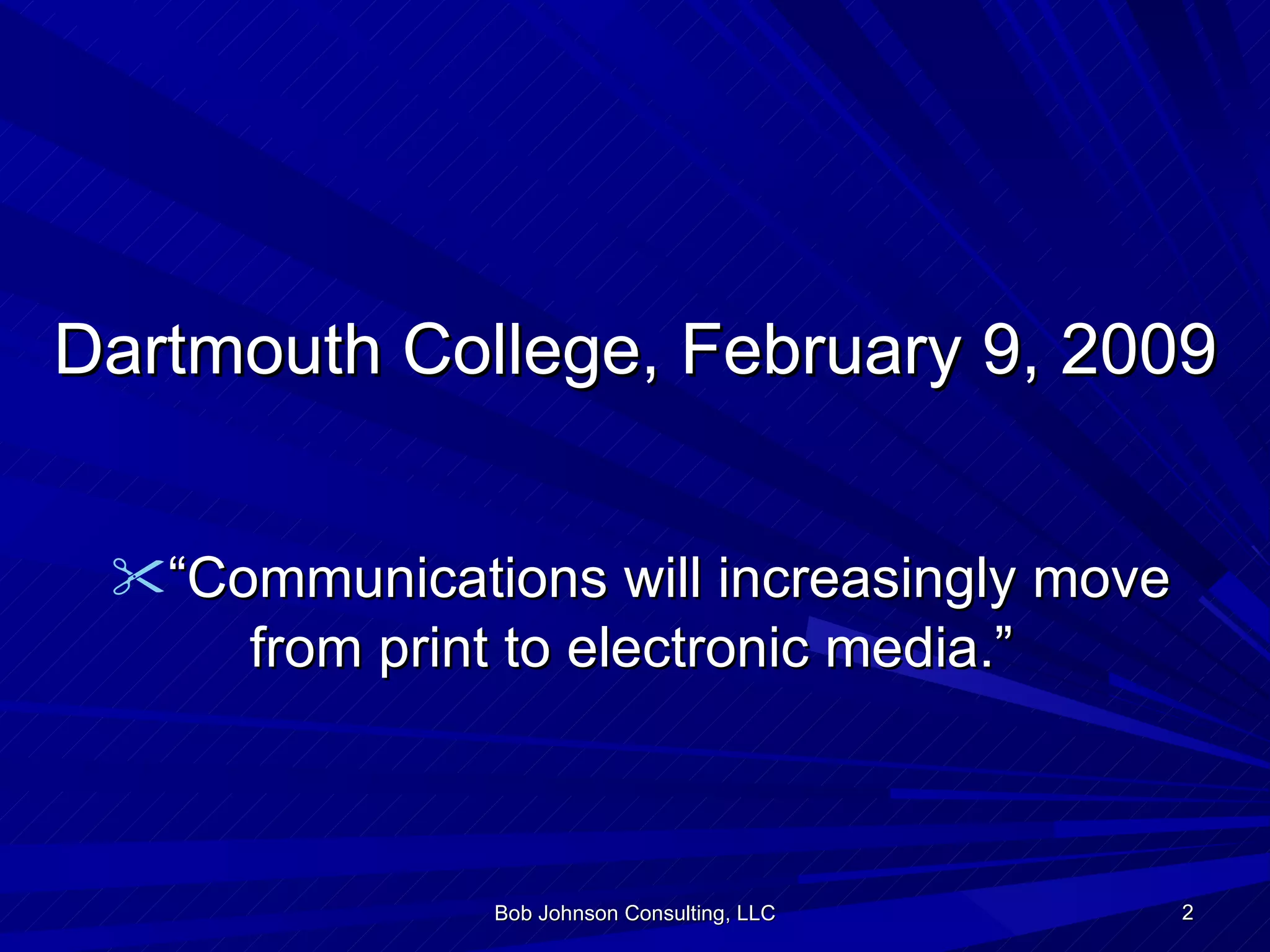 Dartmouth College, February 9, 2009

“Communications will increasingly move from print to electronic media.”

Bob Johnson Consulting, LLC

2